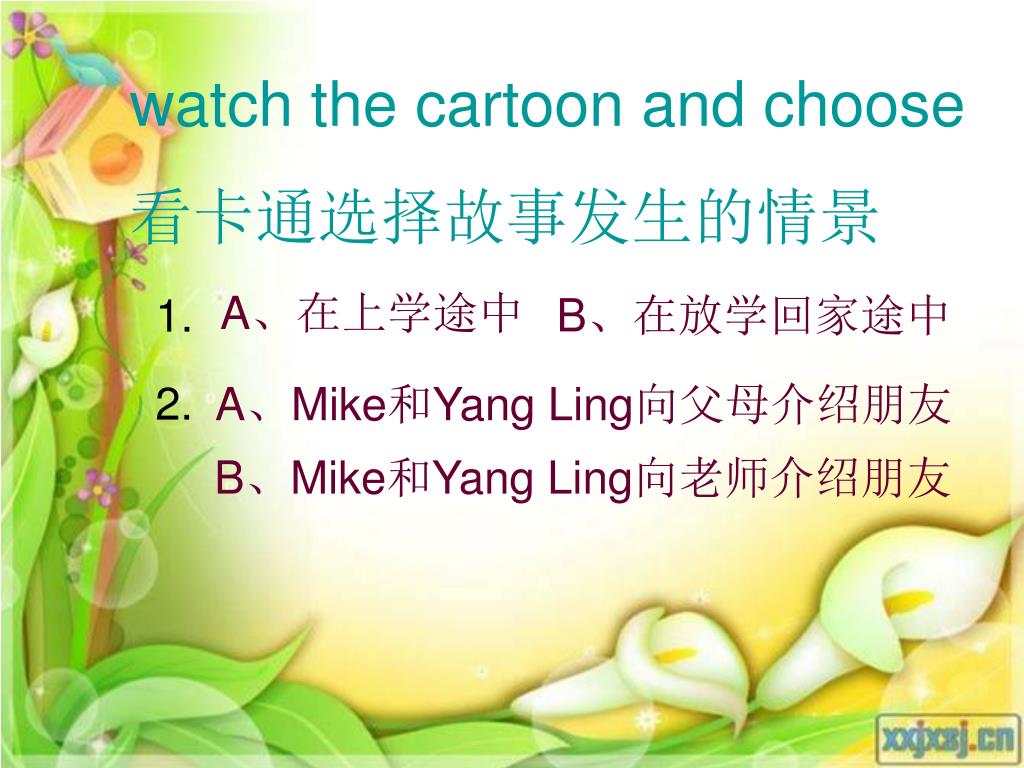 watch the cartoon and choose

看卡通选择故事发生的情景

1. A、在上学途中 B、在放学回家途中

2. A、Mike和Yang Ling向父母介绍朋友

B、Mike和Yang Ling向老师介绍朋友

xxjxsj.cn